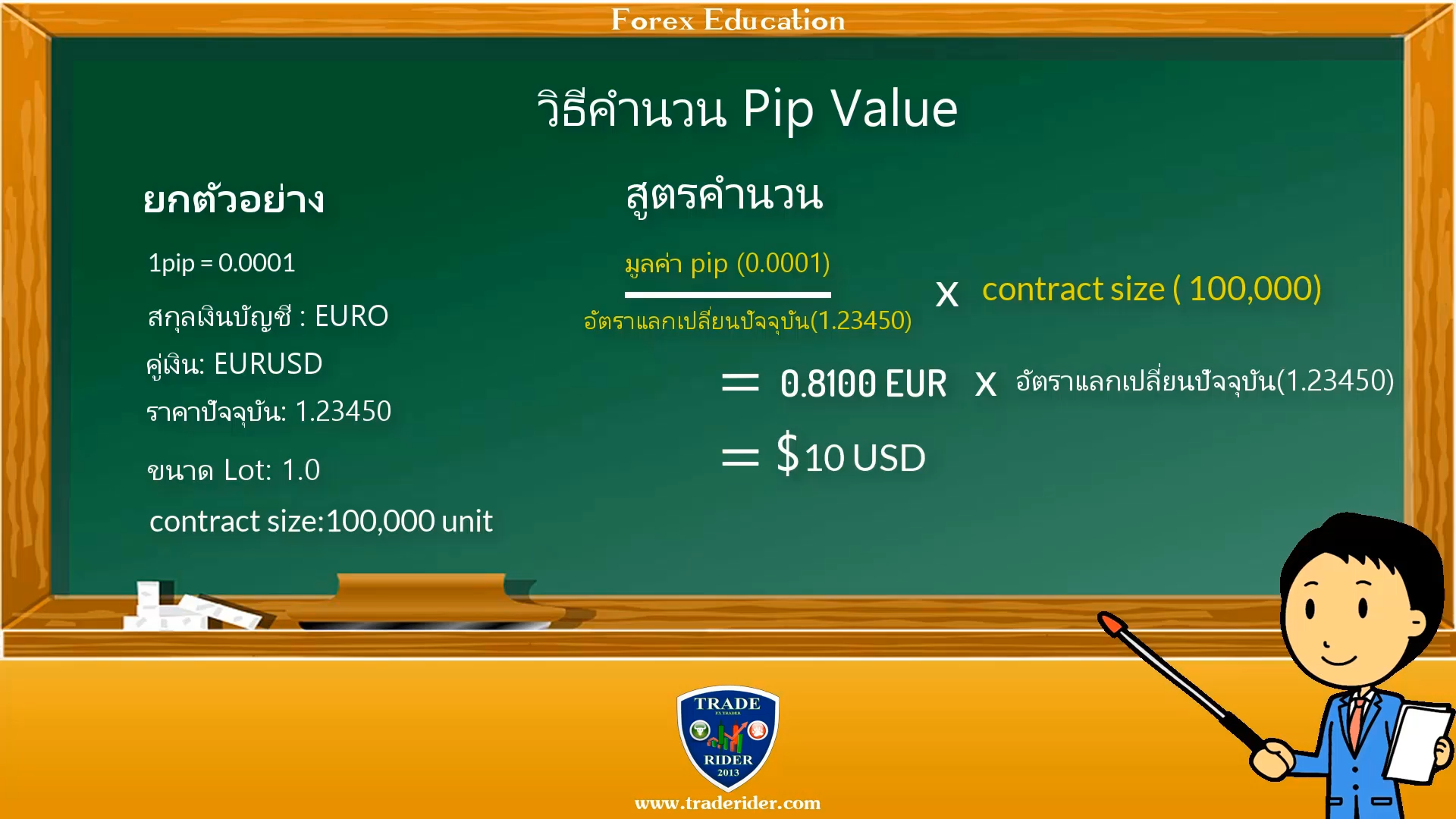 Forex Education

วิธีคำนวน Pip Value

ยกตัวอย่าง

1pip = 0.0001

สกุลเงินบัญชี : EURO

คู่เงิน: EURUSD

ราคาปัจจุบัน: 1.23450

ขนาด Lot: 1.0

contract size:100,000 unit

สูตรคำนวน

$\frac{\text{มูลค่า pip (0.0001)}}{\text{อัตราแลกเปลี่ยนปัจจุบัน(1.23450)}}$ x contract size ( 100,000)

= 0.8100 EUR x อัตราแลกเปลี่ยนปัจจุบัน(1.23450)

= $10 USD

TRADE
FX TRADER
RIDER
2013

www.traderider.com